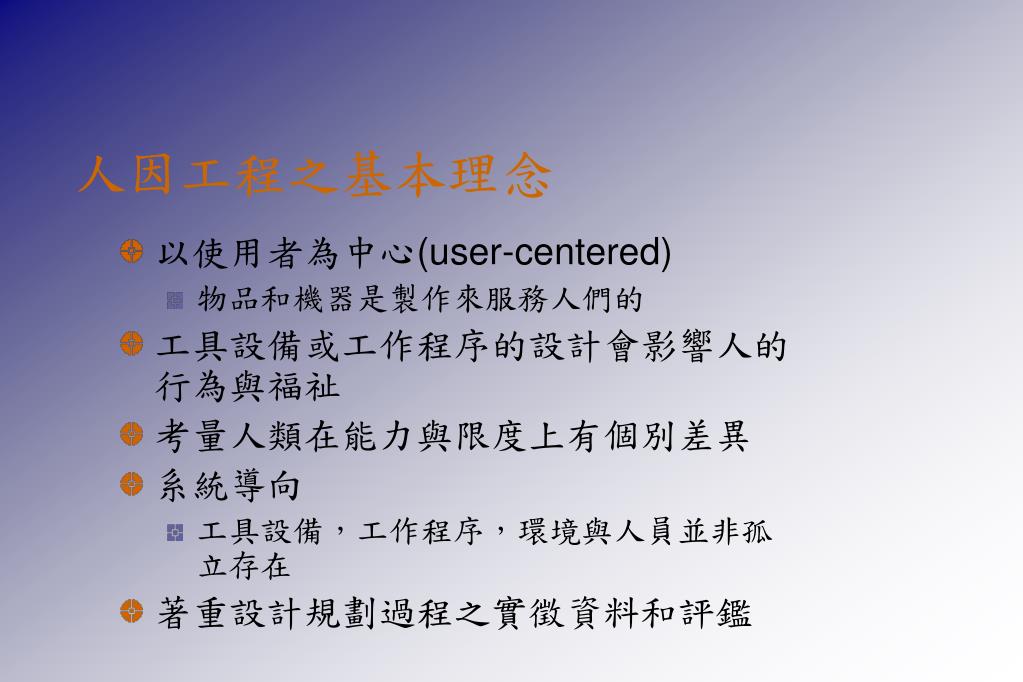 人因工程之基本理念

以使用者為中心(user-centered)

物品和機器是製作來服務人們的

工具設備或工作程序的設計會影響人的行為與福祉

考量人類在能力與限度上有個別差異

系統導向

工具設備，工作程序，環境與人員並非孤立存在

著重設計規劃過程之實徵資料和評鑑